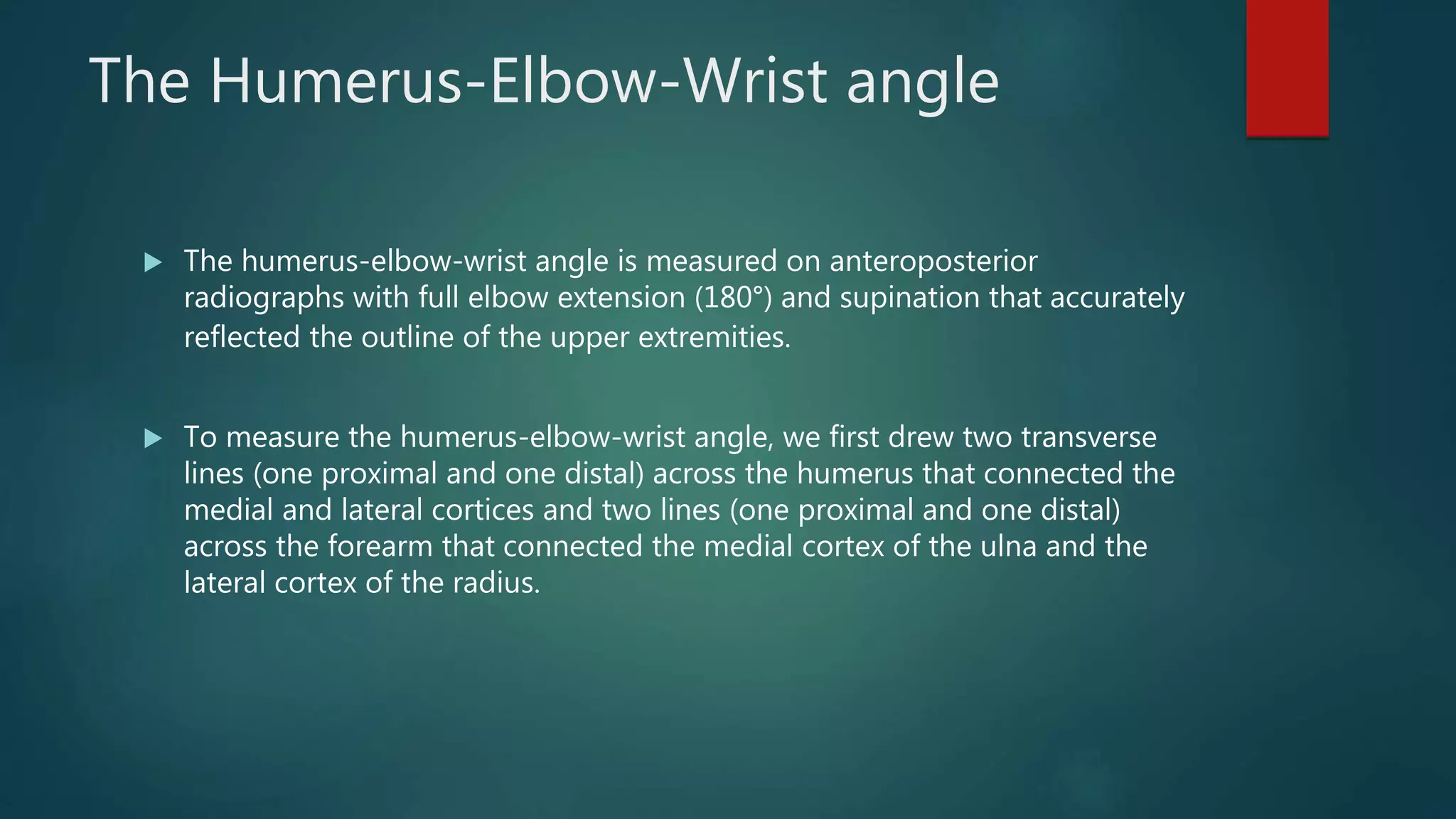 The Humerus-Elbow-Wrist angle

▶ The humerus-elbow-wrist angle is measured on anteroposterior radiographs with full elbow extension (180°) and supination that accurately reflected the outline of the upper extremities.

▶ To measure the humerus-elbow-wrist angle, we first drew two transverse lines (one proximal and one distal) across the humerus that connected the medial and lateral cortices and two lines (one proximal and one distal) across the forearm that connected the medial cortex of the ulna and the lateral cortex of the radius.